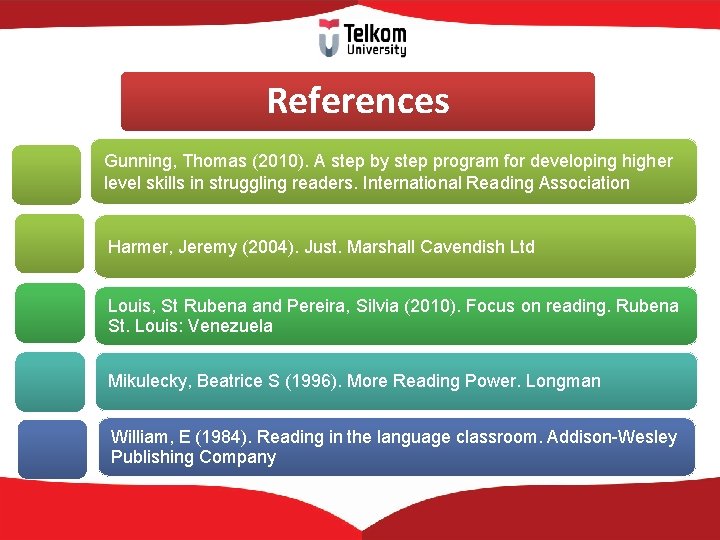 Telkom University

References

Gunning, Thomas (2010). A step by step program for developing higher level skills in struggling readers. International Reading Association

Harmer, Jeremy (2004). Just. Marshall Cavendish Ltd

Louis, St Rubena and Pereira, Silvia (2010). Focus on reading. Rubena St. Louis: Venezuela

Mikulecky, Beatrice S (1996). More Reading Power. Longman

William, E (1984). Reading in the language classroom. Addison-Wesley Publishing Company